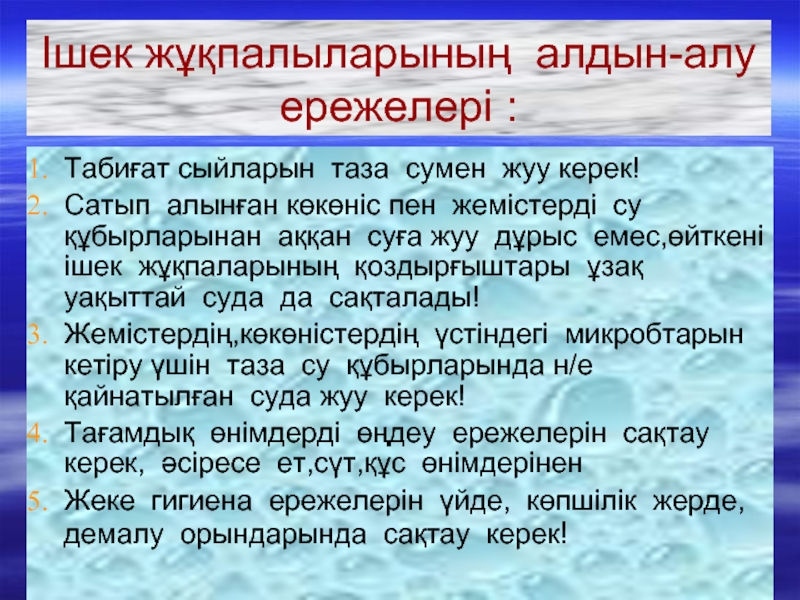 Ішек жұқпалыларының алдын-алу ережелері :

1. Табиғат сыйларын таза сумен жуу керек!
2. Сатып алынған көкөніс пен жемістерді су құбырларынан аққан суға жуу дұрыс емес,өйткені ішек жұқпаларының қоздырғыштары ұзақ уақыттай суда да сақталады!
3. Жемістердің,көкөністердің үстіндегі микробтарын кетіру үшін таза су құбырларында н/е қайнатылған суда жуу керек!
4. Тағамдық өнімдерді өңдеу ережелерін сақтау керек, әсіресе ет,сүт,құс өнімдерінен
5. Жеке гигиена ережелерін үйде, көпшілік жерде, демалу орындарында сақтау керек!